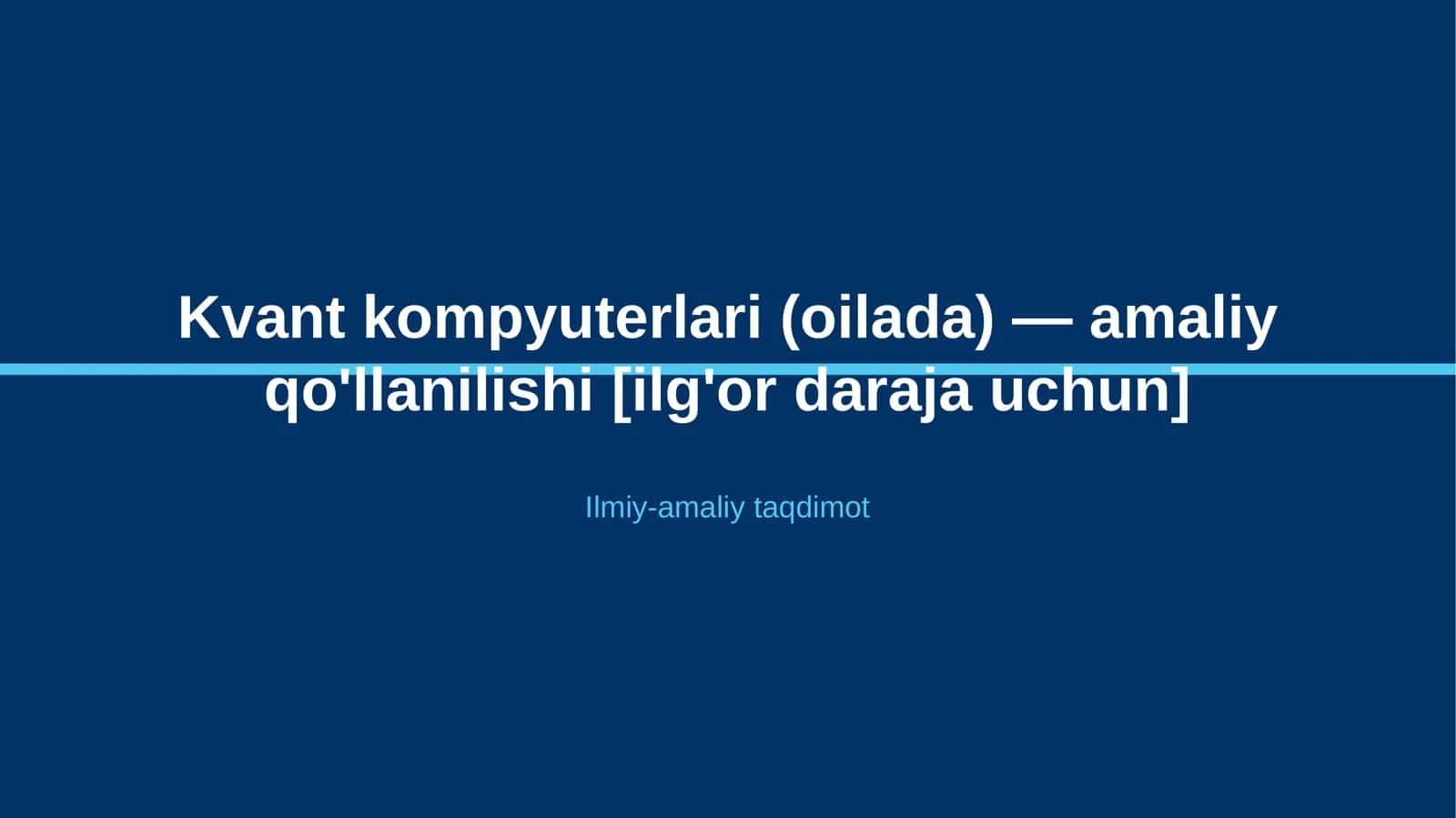 Kvant kompyuterlari (oilada) — amaliy qo'llanilishi [ilg'or daraja uchun]

Ilmiy-amaliy taqdimot